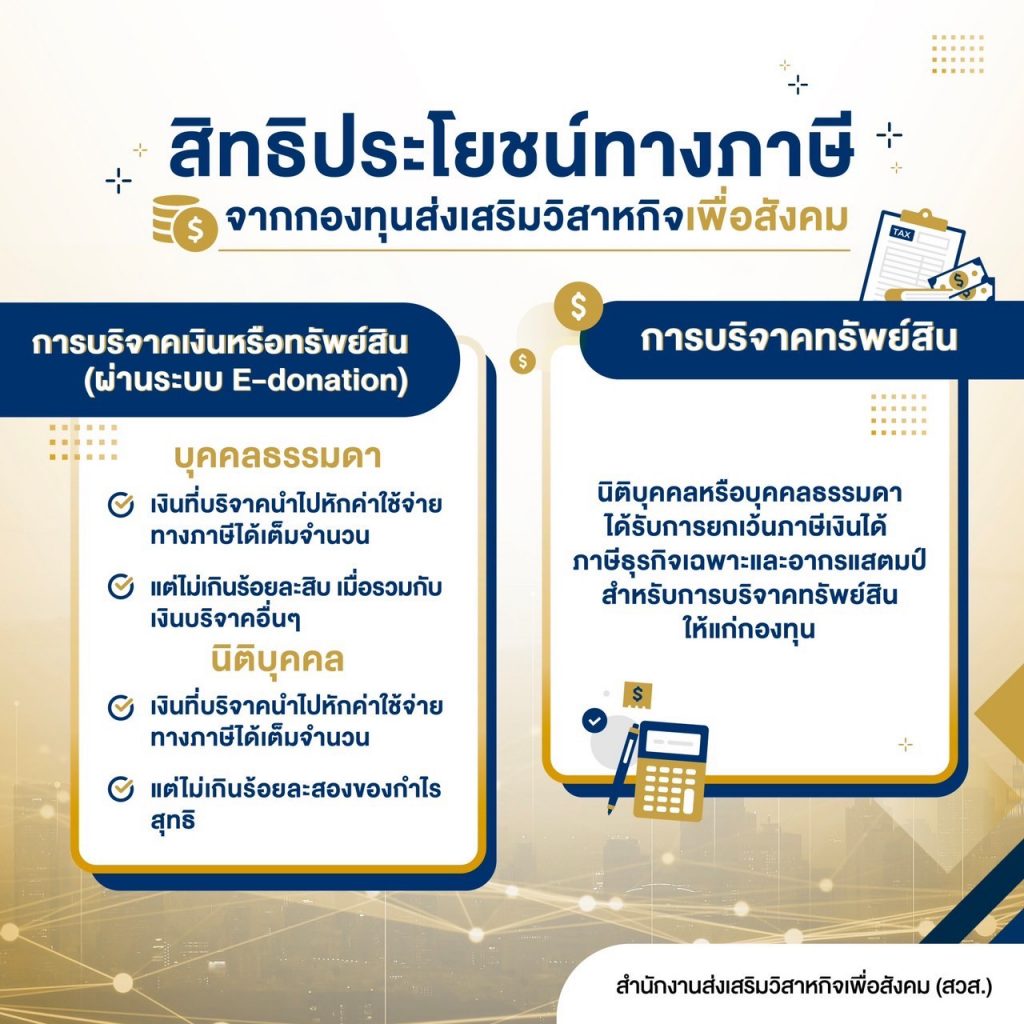 สิทธิประโยชน์ทางภาษี
จากกองทุนส่งเสริมวิสาหกิจเพื่อสังคม

TAX

การบริจาคเงินหรือทรัพย์สิน (ผ่านระบบ E-donation)

บุคคลธรรมดา

เงินที่บริจาคนำไปหักค่าใช้จ่ายทางภาษีได้เต็มจำนวน

แต่ไม่เกินร้อยละสิบ เมื่อรวมกับเงินบริจาคอื่นๆ

นิติบุคคล

เงินที่บริจาคนำไปหักค่าใช้จ่ายทางภาษีได้เต็มจำนวน

แต่ไม่เกินร้อยละสองของกำไรสุทธิ

การบริจาคทรัพย์สิน

นิติบุคคลหรือบุคคลธรรมดา ได้รับการยกเว้นภาษีเงินได้ ภาษีธุรกิจเฉพาะและอากรแสตมป์ สำหรับการบริจาคทรัพย์สิน ให้แก่กองทุน

สำนักงานส่งเสริมวิสาหกิจเพื่อสังคม (สวส.)